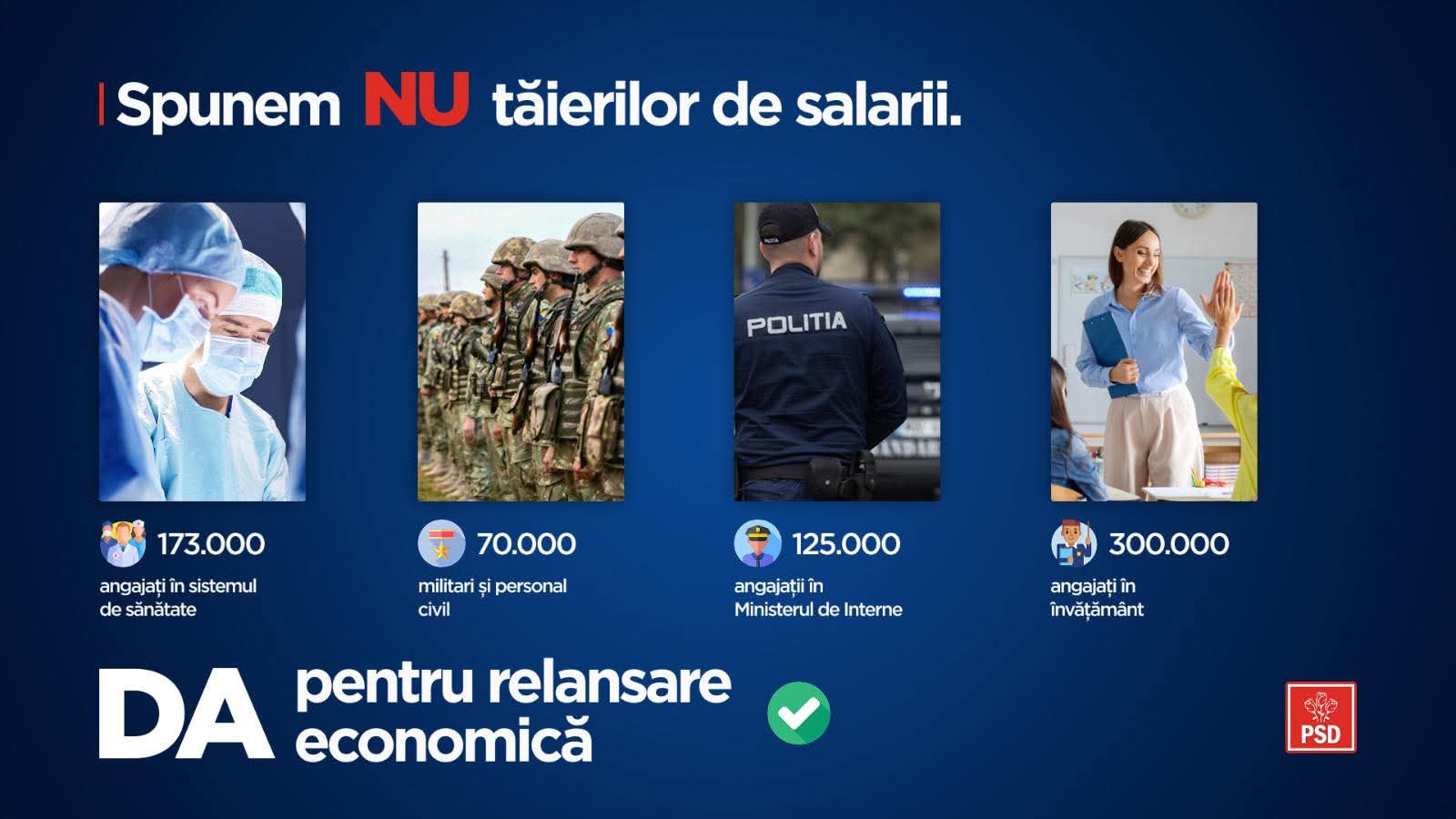 Spunem NU tăierilor de salarii.

POLITIA

173.000
angajați în sistemul de sănătate

70.000
militari și personal civil

125.000
angajații în Ministerul de Interne

300.000
angajați în învățământ

DA pentru relansare economică

PSD